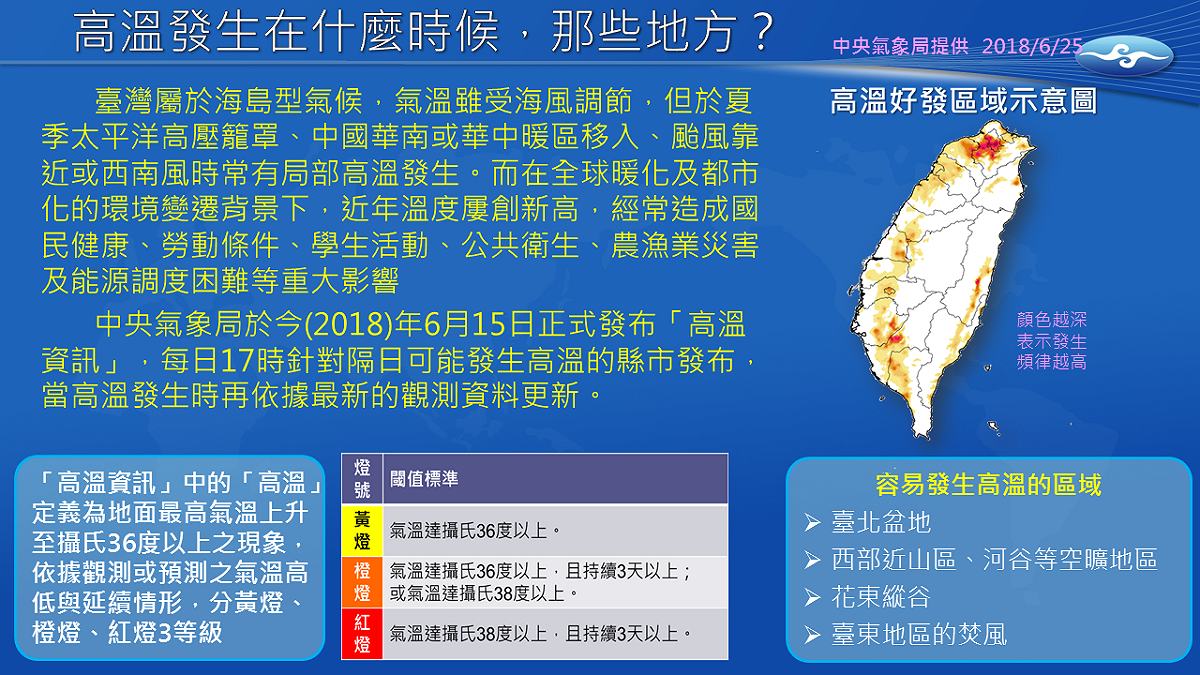 高溫發生在什麼時候，那些地方？

中央氣象局提供 2018/6/25

臺灣屬於海島型氣候，氣溫雖受海風調節，但於夏季太平洋高壓籠罩、中國華南或華中暖區移入、颱風靠近或西南風時常有局部高溫發生。而在全球暖化及都市化的環境變遷背景下，近年溫度屢創新高，經常造成國民健康、勞動條件、學生活動、公共衛生、農漁業災害及能源調度困難等重大影響

中央氣象局於今(2018)年6月15日正式發布「高溫資訊」，每日17時針對隔日可能發生高溫的縣市發布，當高溫發生時再依據最新的觀測資料更新。

高溫好發區域示意圖

顏色越深表示發生頻律越高

「高溫資訊」中的「高溫」定義為地面最高氣溫上升至攝氏36度以上之現象，依據觀測或預測之氣溫高低與延續情形，分黃燈、橙燈、紅燈3等級

| 燈號 | 閾值標準 |
|---|---|
| 黃燈 | 氣溫達攝氏36度以上。 |
| 橙燈 | 氣溫達攝氏36度以上，且持續3天以上；或氣溫達攝氏38度以上。 |
| 紅燈 | 氣溫達攝氏38度以上，且持續3天以上。 |

容易發生高溫的區域
➢ 臺北盆地
➢ 西部近山區、河谷等空曠地區
➢ 花東縱谷
➢ 臺東地區的焚風